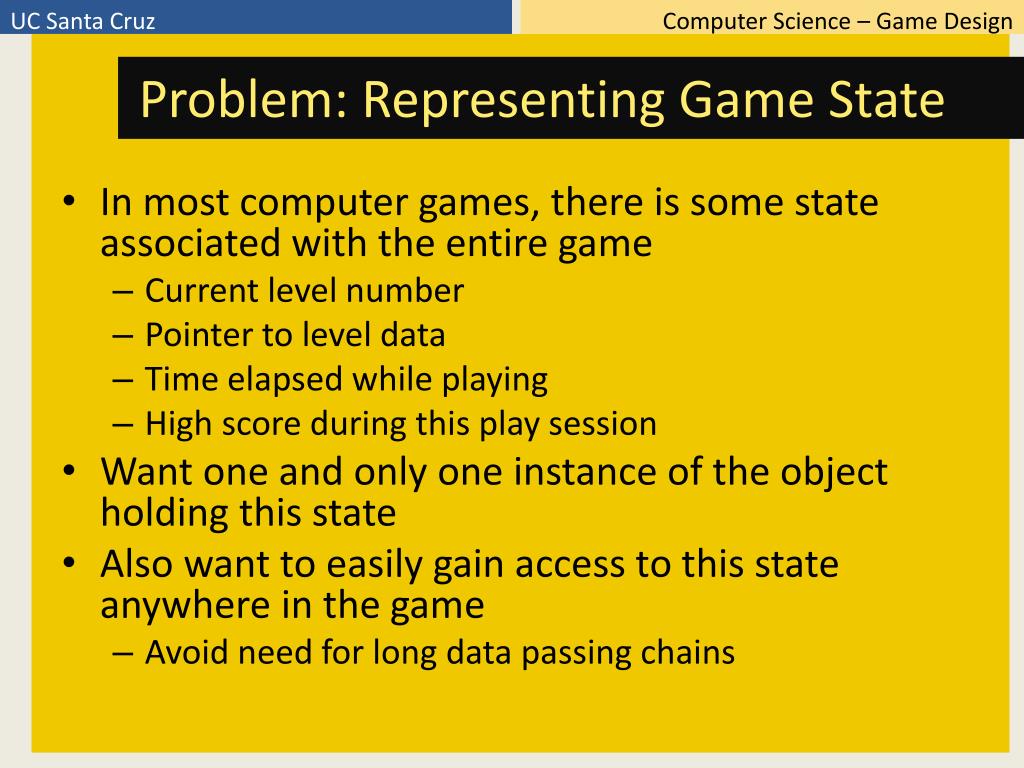 UC Santa Cruz

Computer Science – Game Design

Problem: Representing Game State

• In most computer games, there is some state associated with the entire game
– Current level number
– Pointer to level data
– Time elapsed while playing
– High score during this play session
• Want one and only one instance of the object holding this state
• Also want to easily gain access to this state anywhere in the game
– Avoid need for long data passing chains